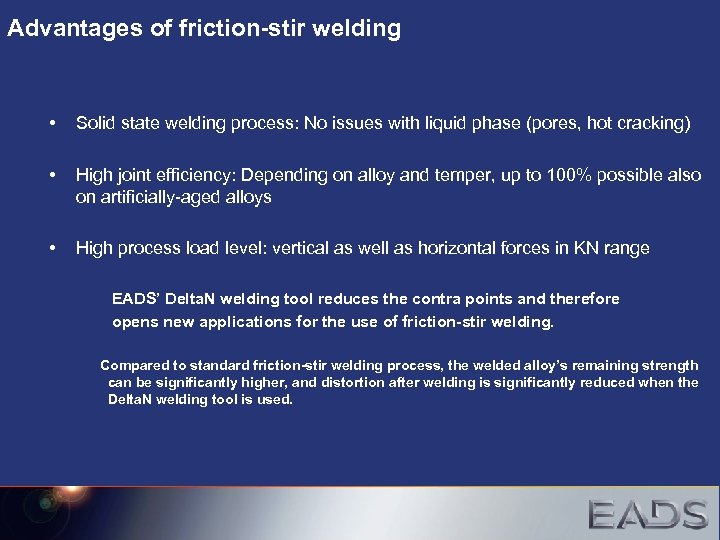 Advantages of friction-stir welding

• Solid state welding process: No issues with liquid phase (pores, hot cracking)

• High joint efficiency: Depending on alloy and temper, up to 100% possible also on artificially-aged alloys

• High process load level: vertical as well as horizontal forces in KN range

EADS' DeltaN welding tool reduces the contra points and therefore opens new applications for the use of friction-stir welding.

Compared to standard friction-stir welding process, the welded alloy's remaining strength can be significantly higher, and distortion after welding is significantly reduced when the DeltaN welding tool is used.

EADS